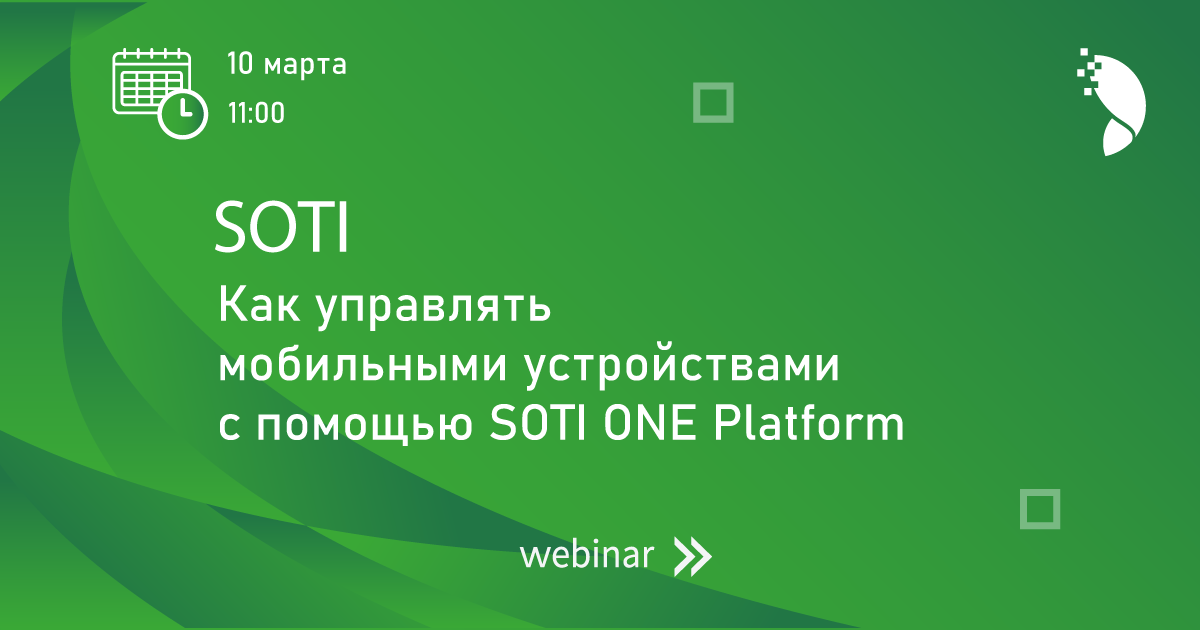 10 марта
11:00

SOTI

Как управлять мобильными устройствами с помощью SOTI ONE Platform

webinar